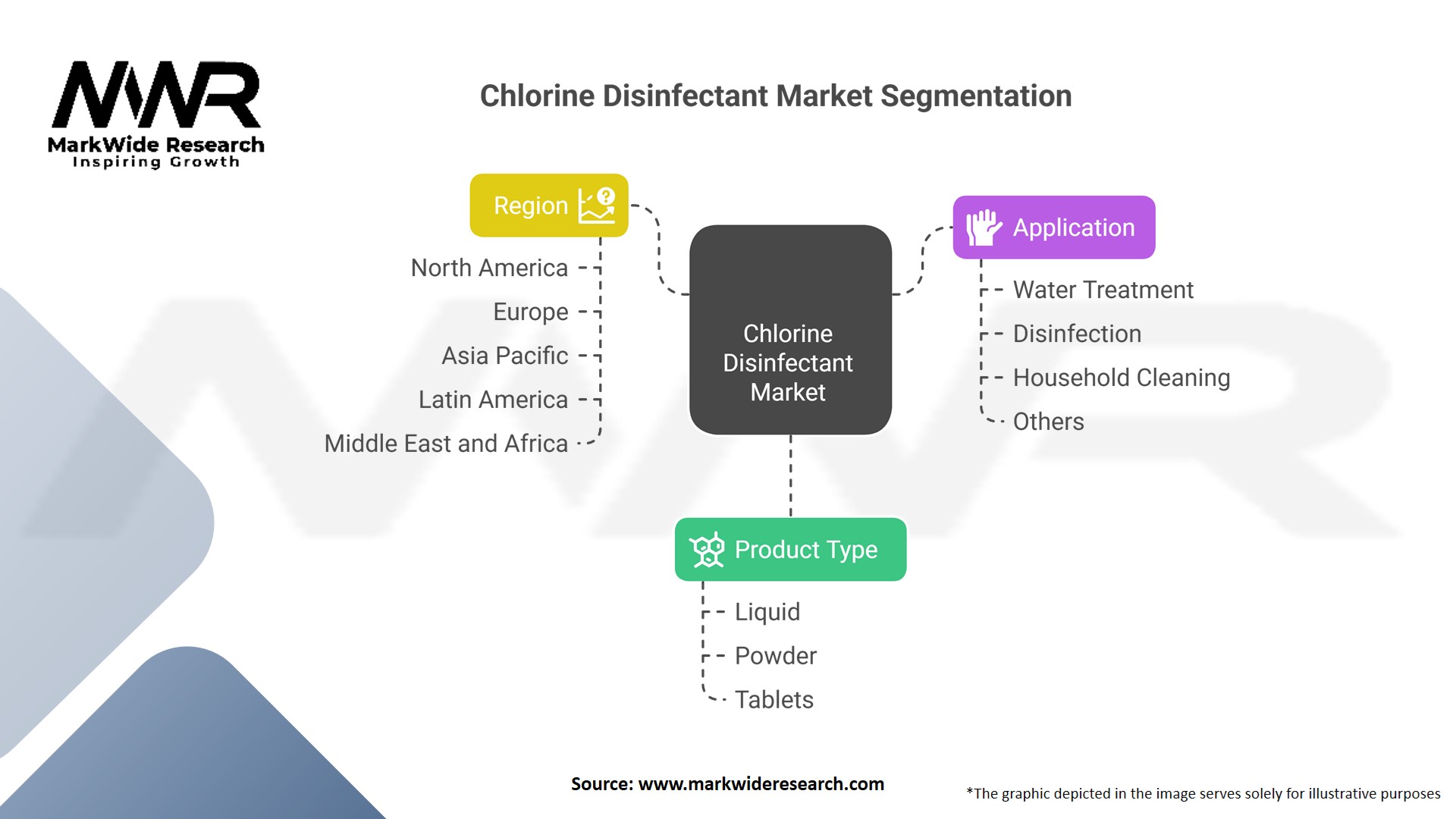 MWR
MarkWide Research
Inspiring Growth

Chlorine Disinfectant Market Segmentation

Region

North America
Europe
Asia Pacific
Latin America
Middle East and Africa

Chlorine Disinfectant Market

Application

Water Treatment
Disinfection
Household Cleaning
Others

Product Type

Liquid
Powder
Tablets

Source: www.markwideresearch.com

*The graphic depicted in the image serves solely for illustrative purposes